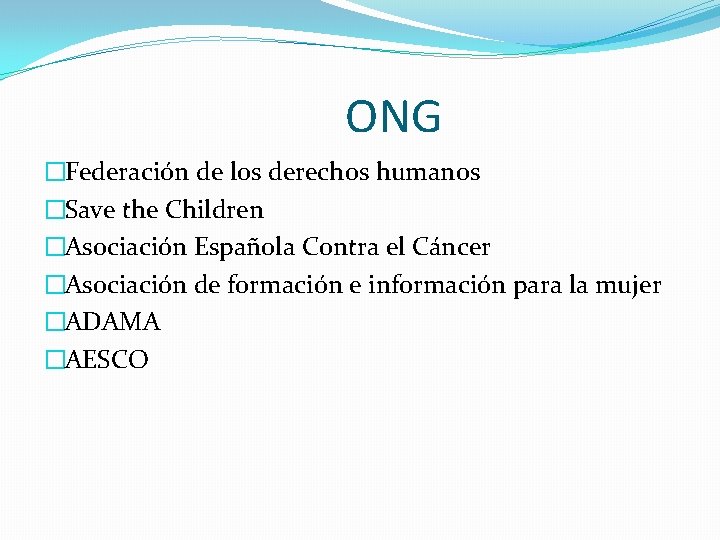 ONG

□Federación de los derechos humanos
□Save the Children
□Asociación Española Contra el Cáncer
□Asociación de formación e información para la mujer
□ADAMA
□AESCO